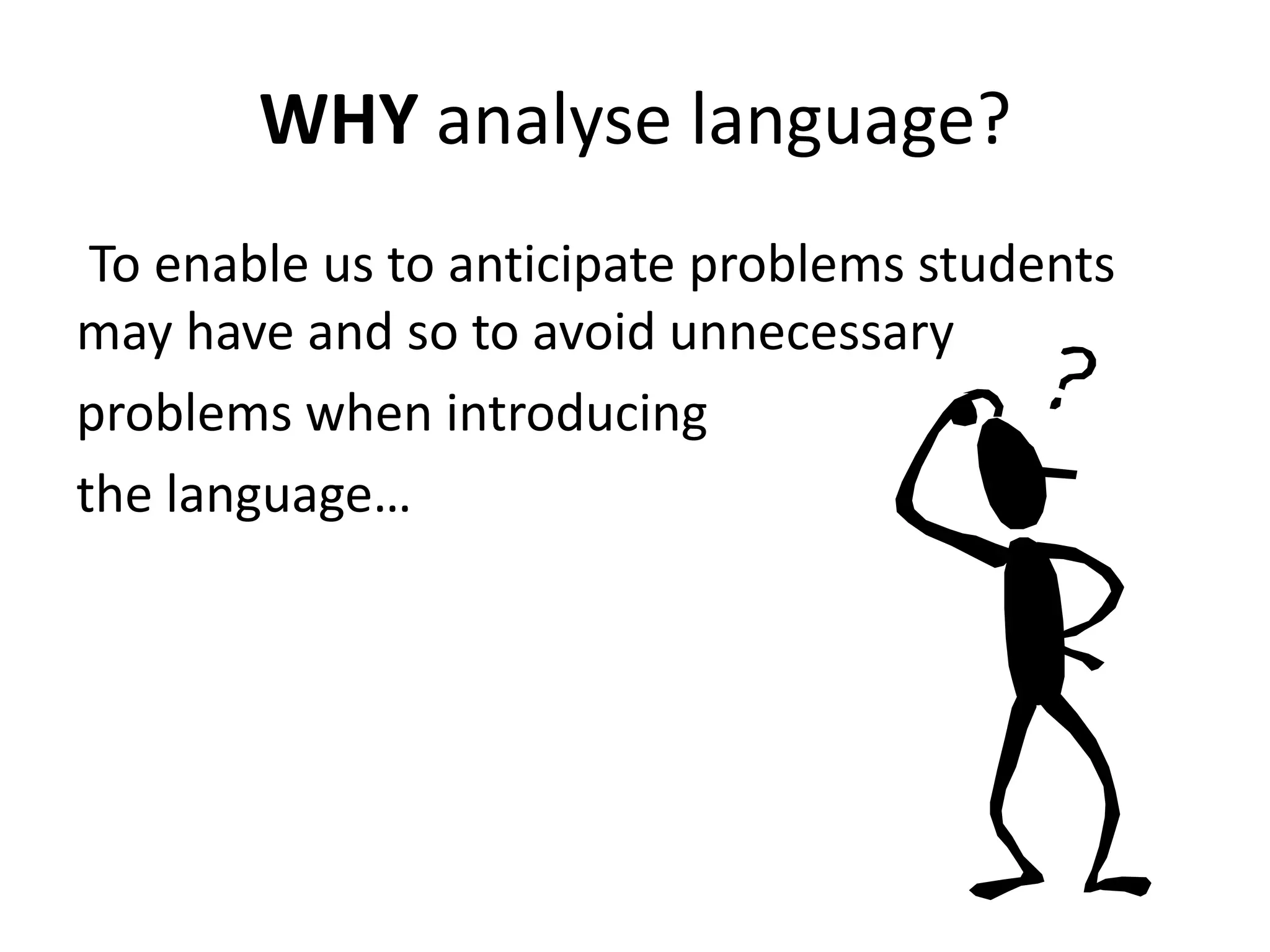 WHY analyse language?

To enable us to anticipate problems students may have and so to avoid unnecessary problems when introducing the language…

?